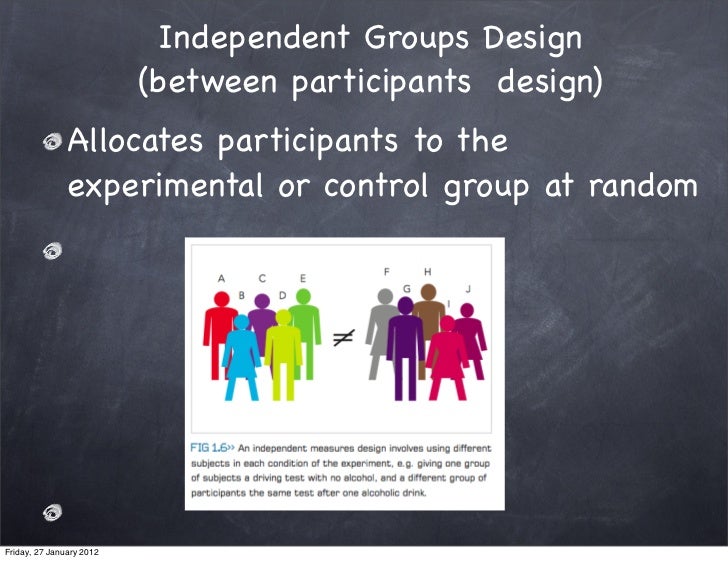 Independent Groups Design
(between participants design)

Allocates participants to the experimental or control group at random

A B C D E $\neq$ F G H I J

FIG 1.6» An independent measures design involves using different subjects in each condition of the experiment, e.g. giving one group of subjects a driving test with no alcohol, and a different group of participants the same test after one alcoholic drink.

Friday, 27 January 2012